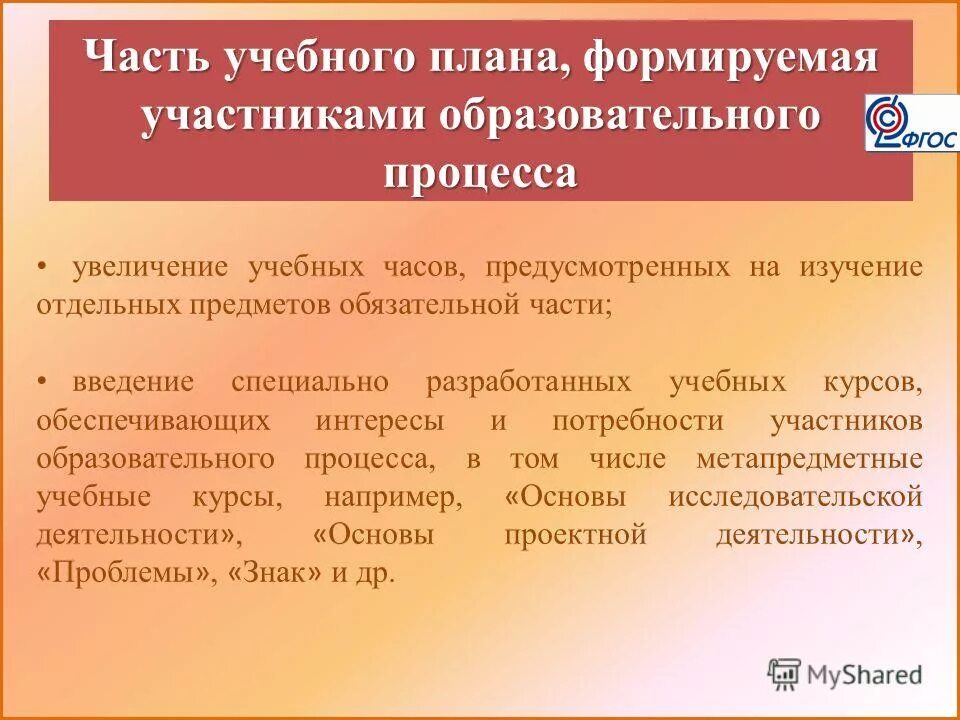 Часть учебного плана, формируемая участниками образовательного процесса

ФГОС

• увеличение учебных часов, предусмотренных на изучение отдельных предметов обязательной части;

• введение специально разработанных учебных курсов, обеспечивающих интересы и потребности участников образовательного процесса, в том числе метапредметные учебные курсы, например, «Основы исследовательской деятельности», «Основы проектной деятельности», «Проблемы», «Знак» и др.

MyShared